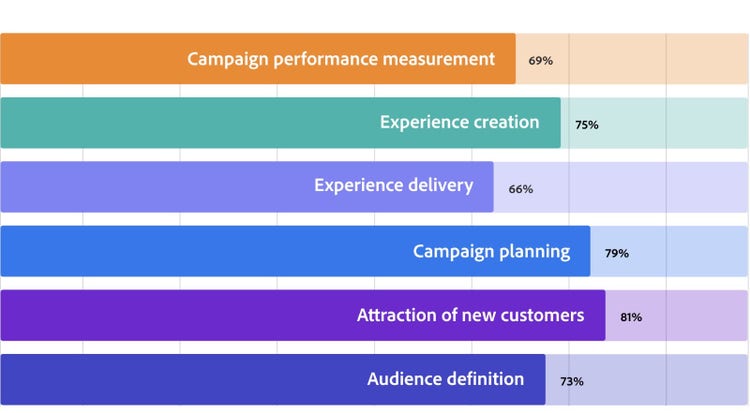 Campaign performance measurement 69%

Experience creation 75%

Experience delivery 66%

Campaign planning 79%

Attraction of new customers 81%

Audience definition 73%